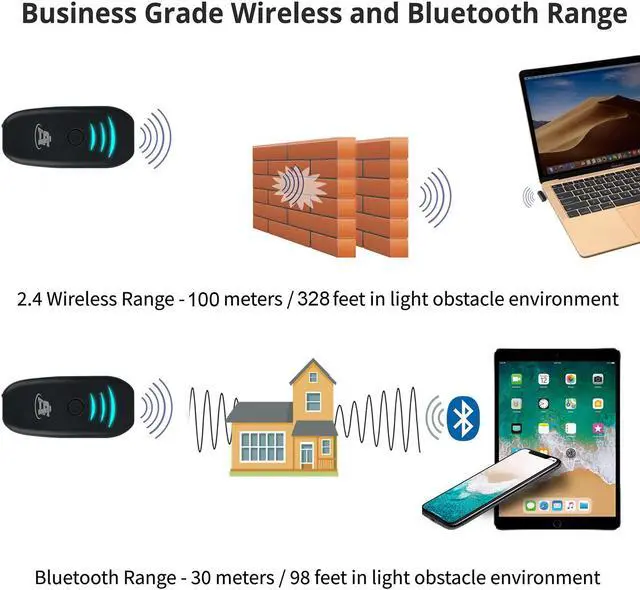 Business Grade Wireless and Bluetooth Range

2.4 Wireless Range - 100 meters / 328 feet in light obstacle environment

Bluetooth Range - 30 meters / 98 feet in light obstacle environment